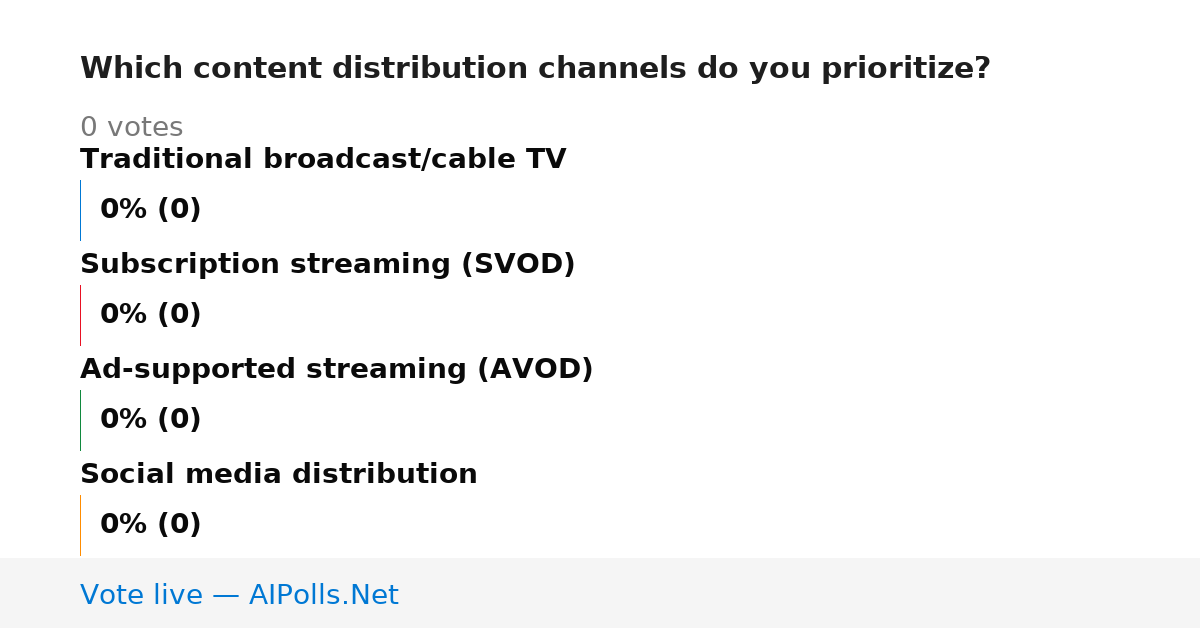 Which content distribution channels do you prioritize?

0 votes

Traditional broadcast/cable TV

0% (0)

Subscription streaming (SVOD)

0% (0)

Ad-supported streaming (AVOD)

0% (0)

Social media distribution

0% (0)

Vote live — AIPolls.Net